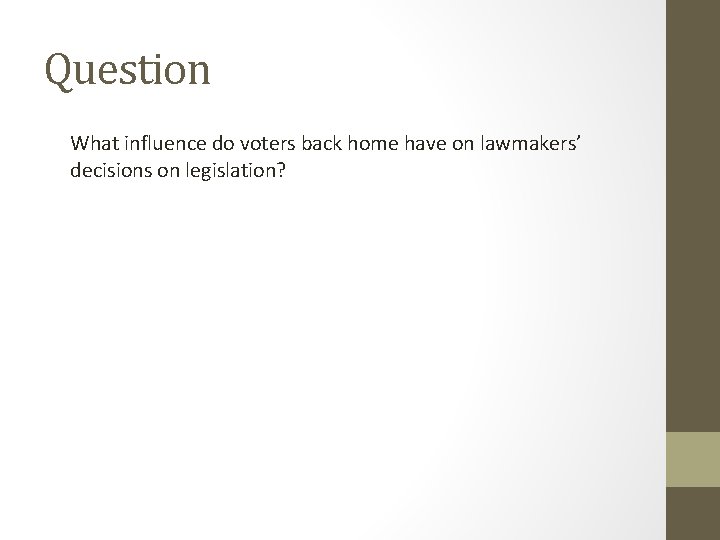 Question

What influence do voters back home have on lawmakers' decisions on legislation?